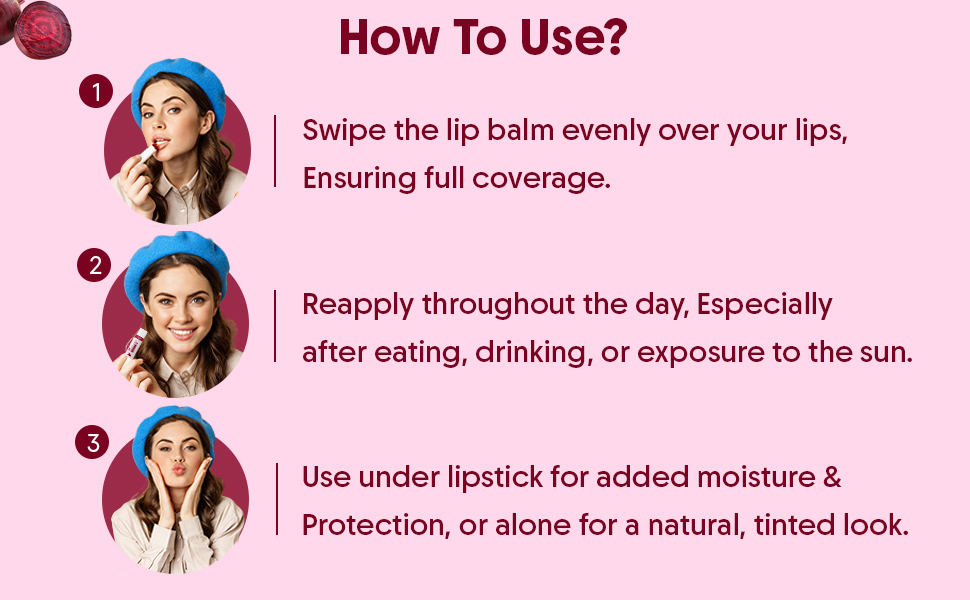 How To Use?

1

Swipe the lip balm evenly over your lips, Ensuring full coverage.

2

Reapply throughout the day, Especially after eating, drinking, or exposure to the sun.

3

Use under lipstick for added moisture & Protection, or alone for a natural, tinted look.